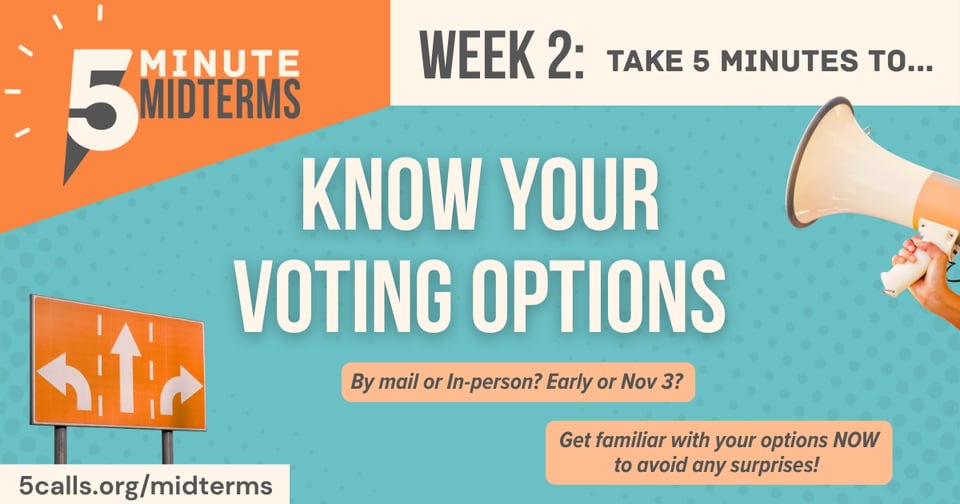 5 MINUTE MIDTERMS

WEEK 2: TAKE 5 MINUTES TO...

KNOW YOUR VOTING OPTIONS

By mail or In-person? Early or Nov 3?

Get familiar with your options NOW to avoid any surprises!

5calls.org/midterms